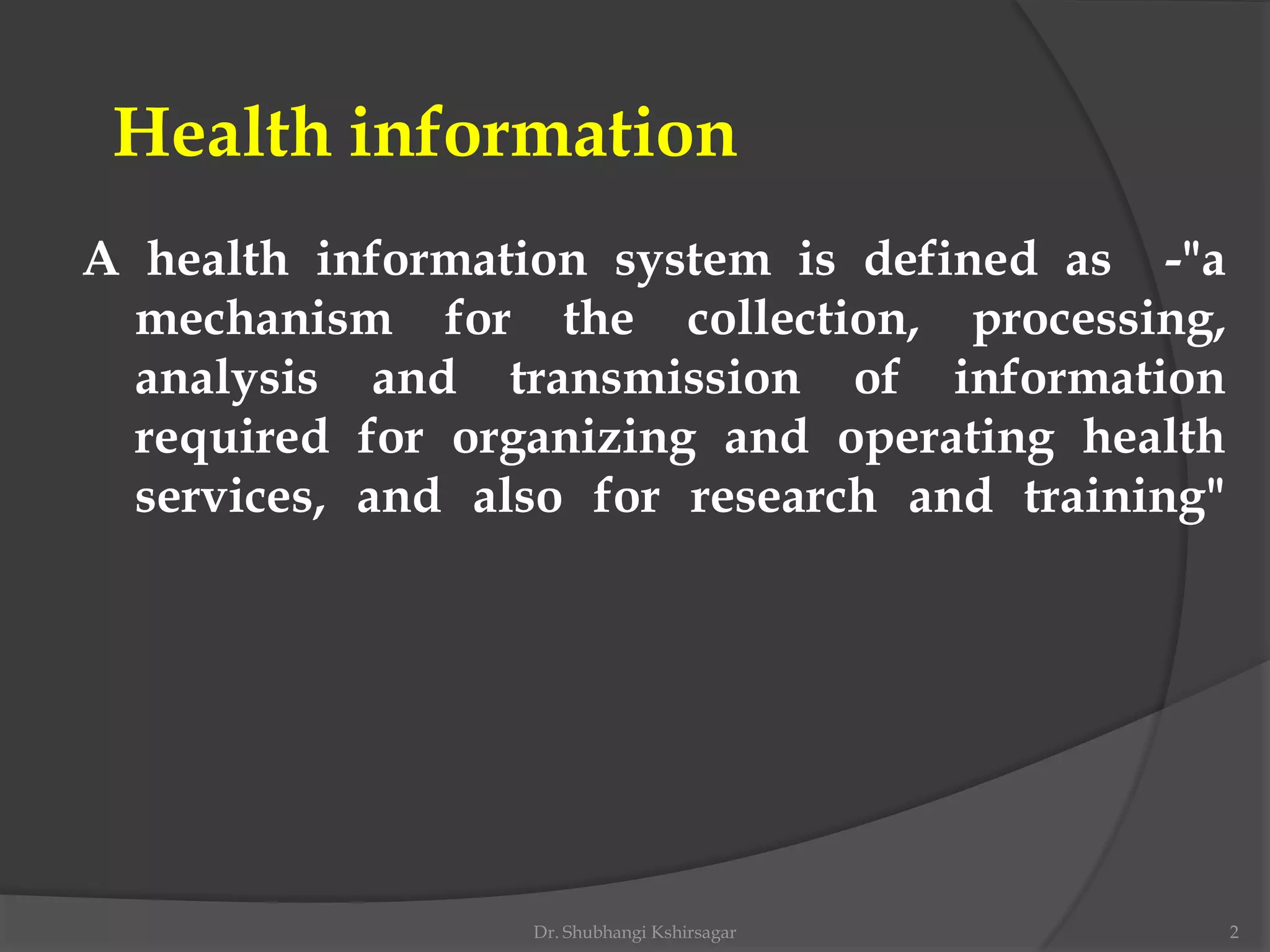 Health information

A health information system is defined as -"a mechanism for the collection, processing, analysis and transmission of information required for organizing and operating health services, and also for research and training"

Dr. Shubhangi Kshirsagar

2